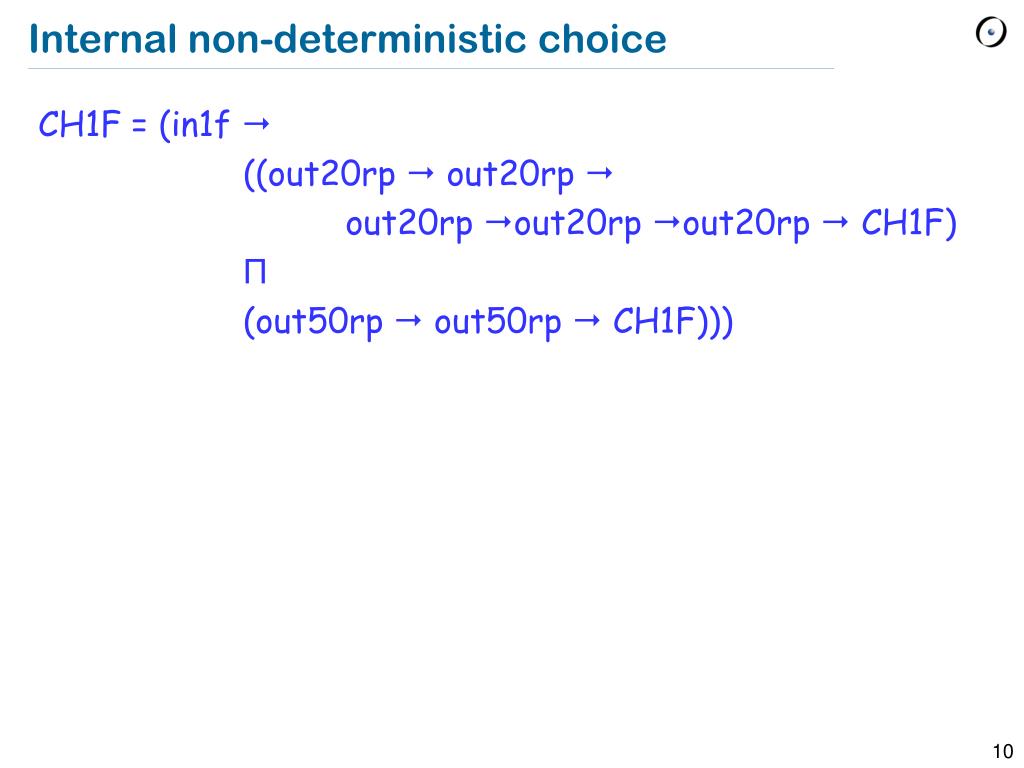 Internal non-deterministic choice

CH1F = (in1f → ((out20rp → out20rp → out20rp →out20rp →out20rp → CH1F) ⊓ (out50rp → out50rp → CH1F)))

10